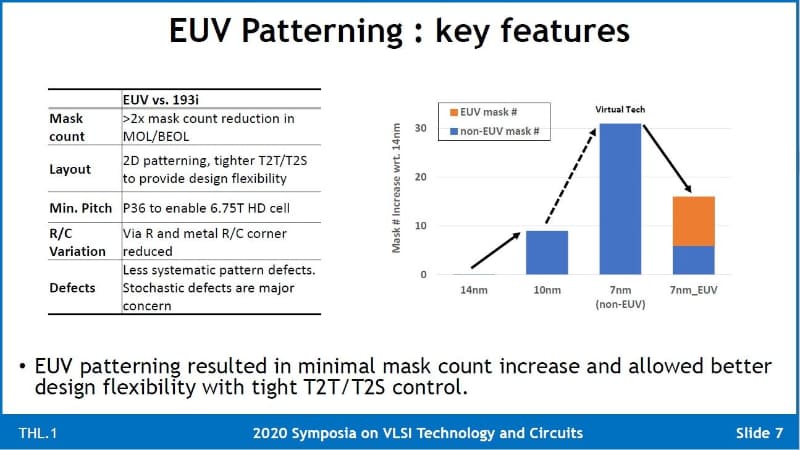 EUV Patterning : key features

| | EUV vs. 193i |
|---|---|
| Mask count | >2x mask count reduction in MOL/BEOL |
| Layout | 2D patterning, tighter T2T/T2S to provide design flexibility |
| Min. Pitch | P36 to enable 6.75T HD cell |
| R/C Variation | Via R and metal R/C corner reduced |
| Defects | Less systematic pattern defects. Stochastic defects are major concern |

EUV mask #
non-EUV mask #
Virtual Tech
Mask # Increase wrt. 14nm
30
20
10
0
14nm
10nm
7nm (non-EUV)
7nm_EUV

• EUV patterning resulted in minimal mask count increase and allowed better design flexibility with tight T2T/T2S control.

THL.1
2020 Symposia on VLSI Technology and Circuits
Slide 7